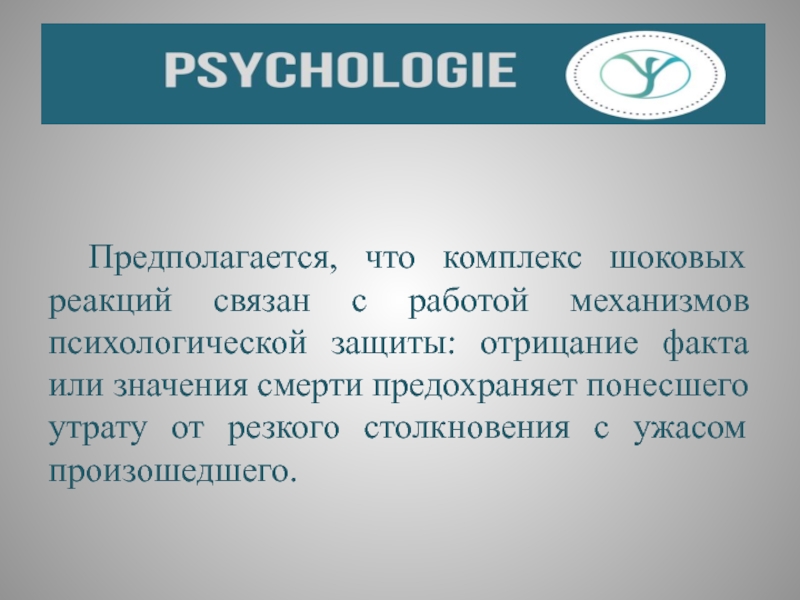 PSYCHOLOGIE

Предполагается, что комплекс шоковых реакций связан с работой механизмов психологической защиты: отрицание факта или значения смерти предохраняет понесшего утрату от резкого столкновения с ужасом произошедшего.